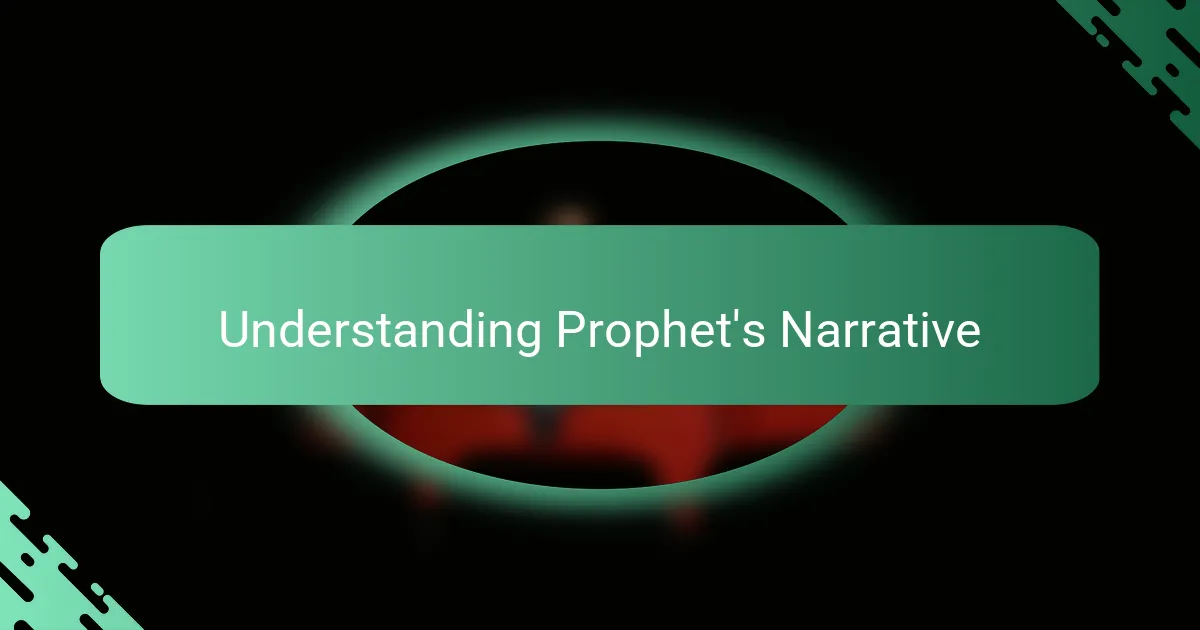 Understanding Prophet's Narrative